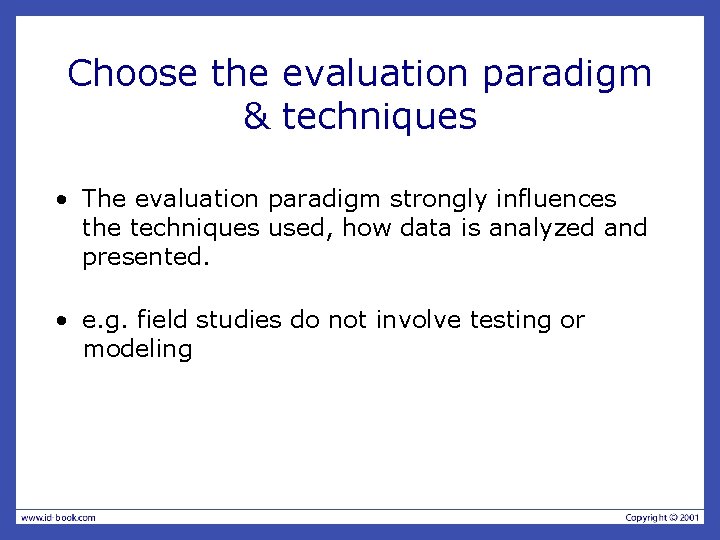 Choose the evaluation paradigm & techniques

• The evaluation paradigm strongly influences the techniques used, how data is analyzed and presented.

• e.g. field studies do not involve testing or modeling

www.id-book.com

Copyright © 2001